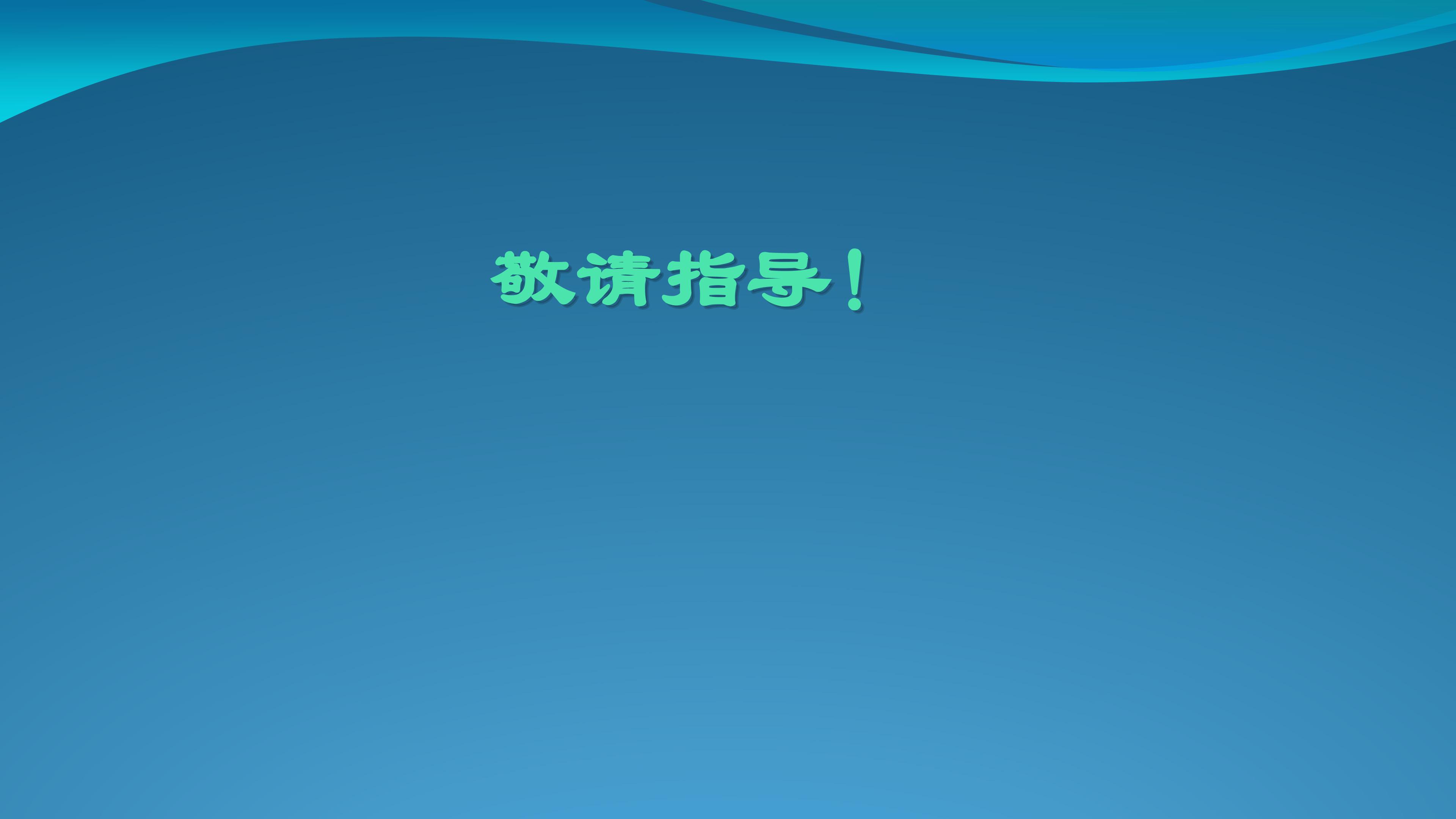 敬请指导！